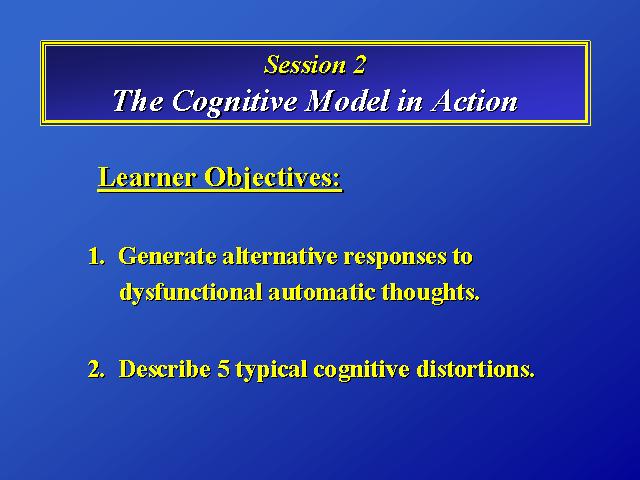 Session 2
The Cognitive Model in Action

Learner Objectives:

1. Generate alternative responses to dysfunctional automatic thoughts.

2. Describe 5 typical cognitive distortions.